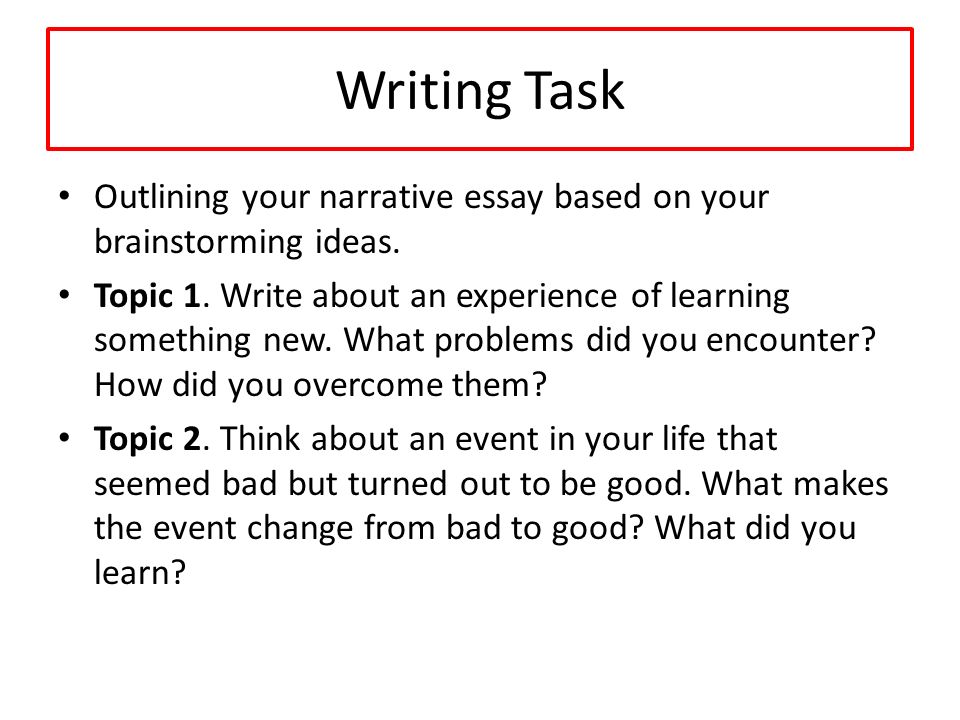 Writing Task

• Outlining your narrative essay based on your brainstorming ideas.

• Topic 1. Write about an experience of learning something new. What problems did you encounter? How did you overcome them?

• Topic 2. Think about an event in your life that seemed bad but turned out to be good. What makes the event change from bad to good? What did you learn?